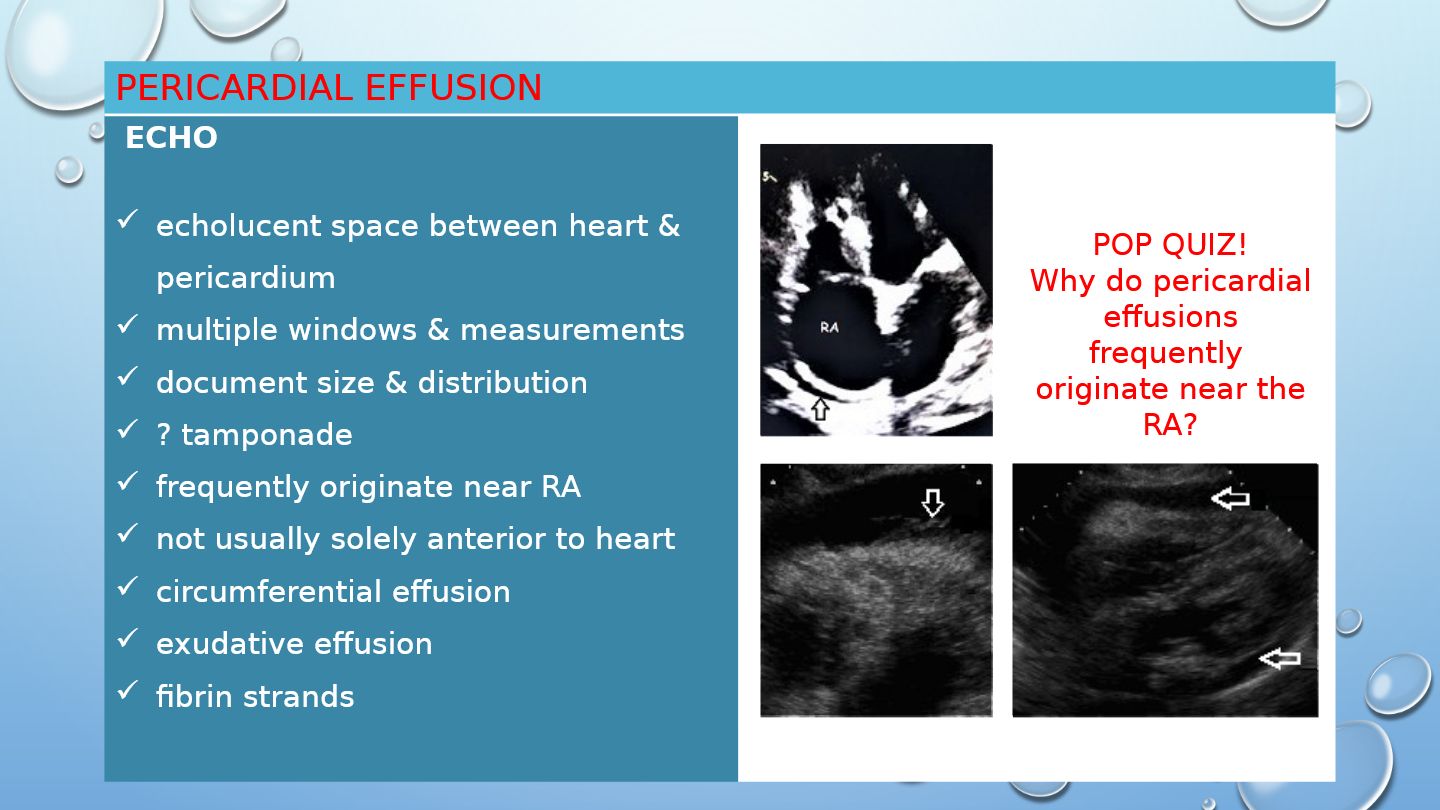 PERICARDIAL EFFUSION

ECHO

✓ echolucent space between heart & pericardium
✓ multiple windows & measurements
✓ document size & distribution
✓ ? tamponade
✓ frequently originate near RA
✓ not usually solely anterior to heart
✓ circumferential effusion
✓ exudative effusion
✓ fibrin strands

RA

POP QUIZ!
Why do pericardial effusions frequently originate near the RA?